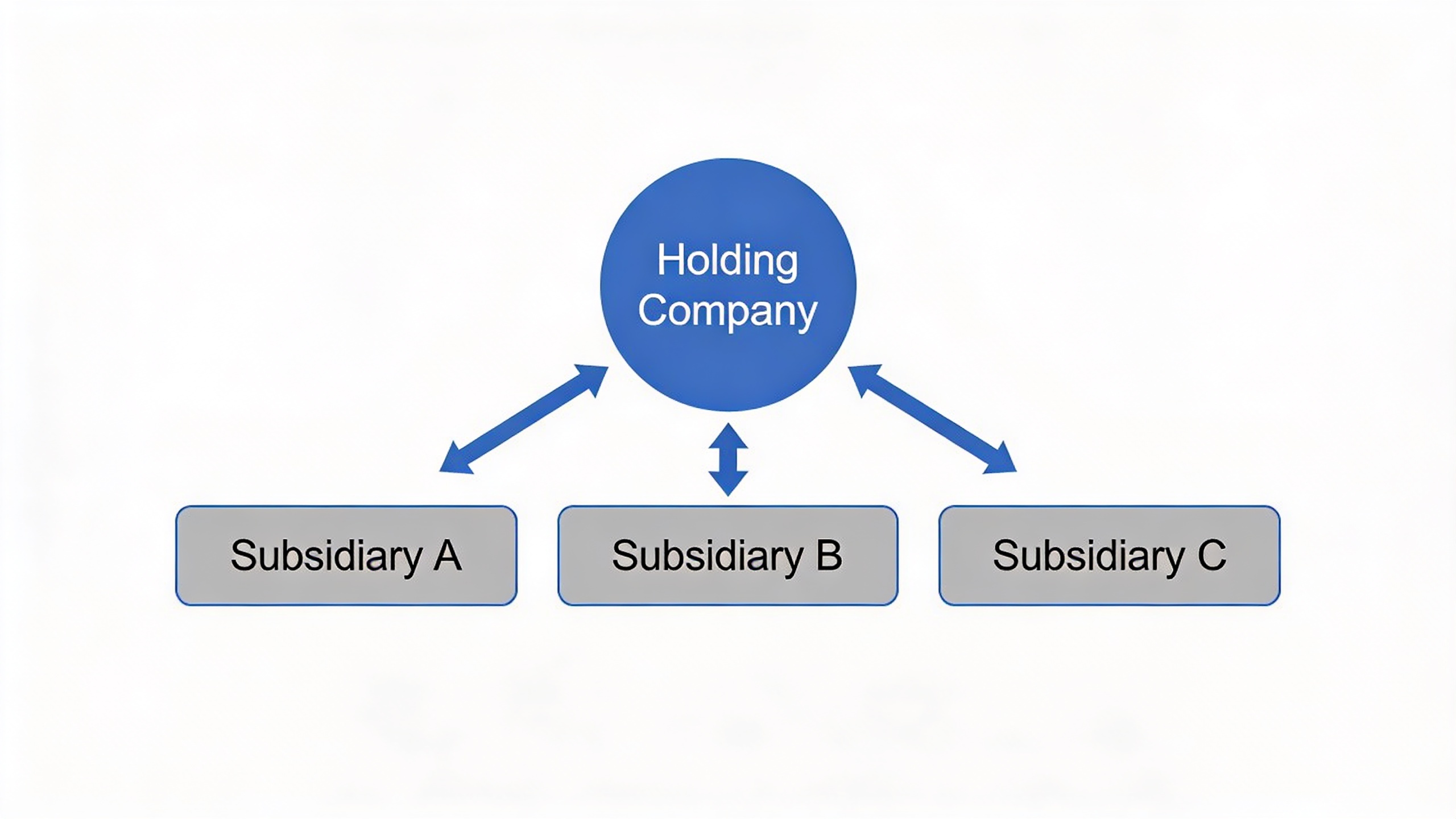 Holding Company

Subsidiary A

Subsidiary B

Subsidiary C